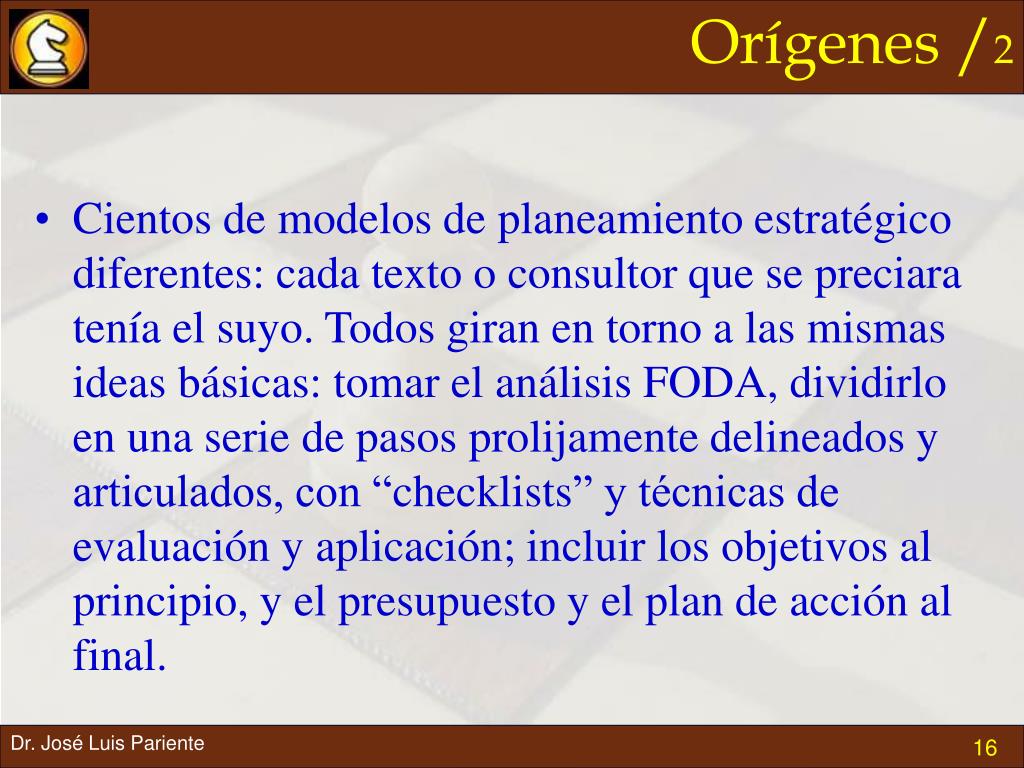 Orígenes /2

• Cientos de modelos de planeamiento estratégico diferentes: cada texto o consultor que se preciara tenía el suyo. Todos giran en torno a las mismas ideas básicas: tomar el análisis FODA, dividirlo en una serie de pasos prolijamente delineados y articulados, con “checklists” y técnicas de evaluación y aplicación; incluir los objetivos al principio, y el presupuesto y el plan de acción al final.

Dr. José Luis Pariente

16